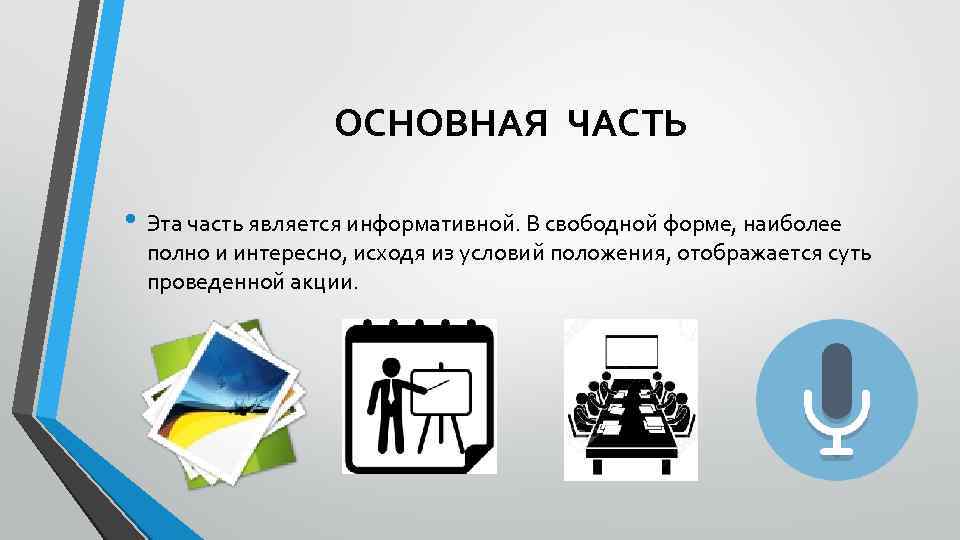 ОСНОВНАЯ ЧАСТЬ

• Эта часть является информативной. В свободной форме, наиболее полно и интересно, исходя из условий положения, отображается суть проведенной акции.